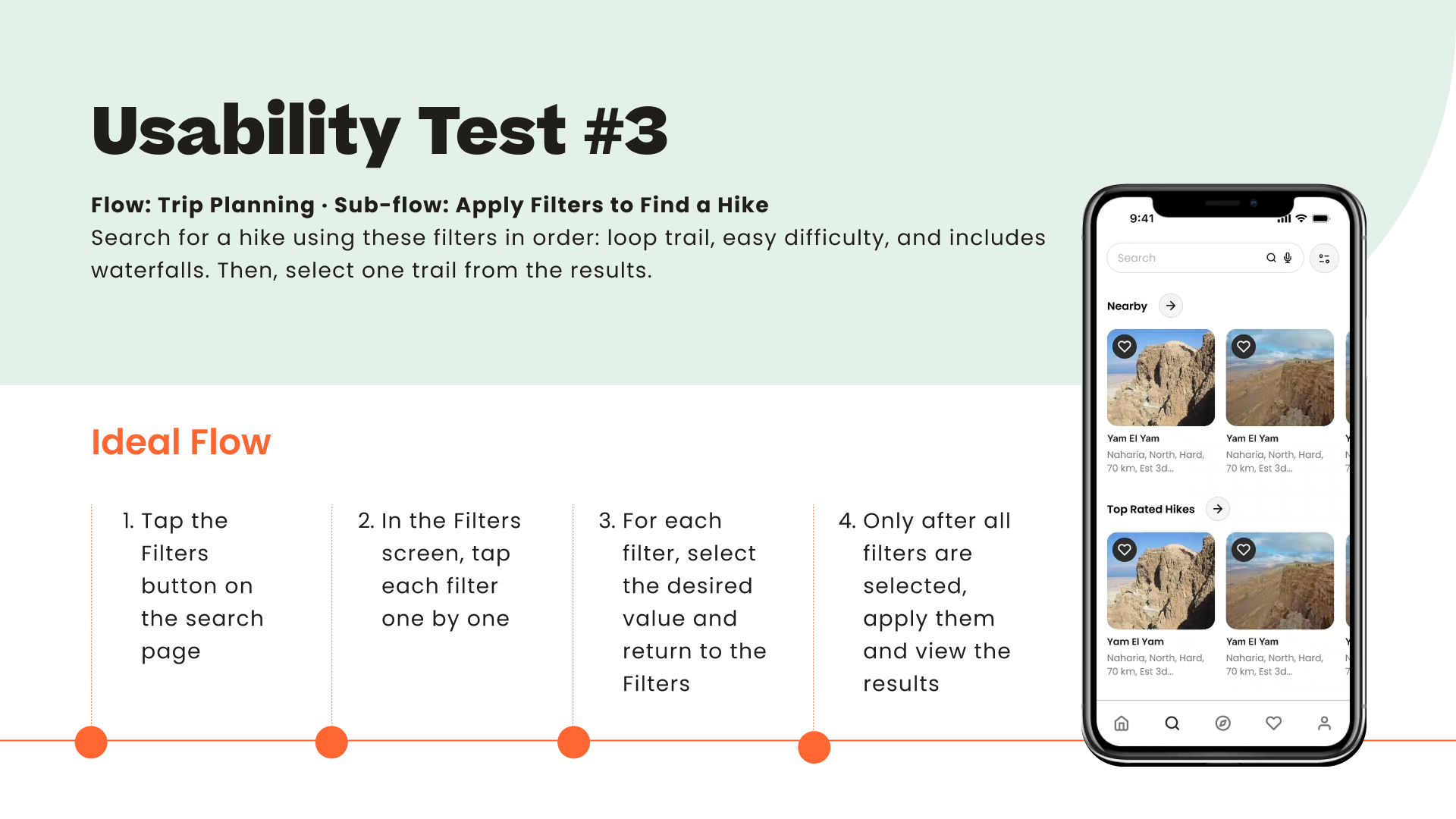 Usability Test #3

Flow: Trip Planning · Sub-flow: Apply Filters to Find a Hike
Search for a hike using these filters in order: loop trail, easy difficulty, and includes waterfalls. Then, select one trail from the results.

Ideal Flow

1. Tap the Filters button on the search page

2. In the Filters screen, tap each filter one by one

3. For each filter, select the desired value and return to the Filters

4. Only after all filters are selected, apply them and view the results

9:41

Search

Nearby

Yam El Yam
Naharia, North, Hard, 70 km, Est 3d...

Yam El Yam
Naharia, North, Hard, 70 km, Est 3d...

Top Rated Hikes

Yam El Yam
Naharia, North, Hard, 70 km, Est 3d...

Yam El Yam
Naharia, North, Hard, 70 km, Est 3d...